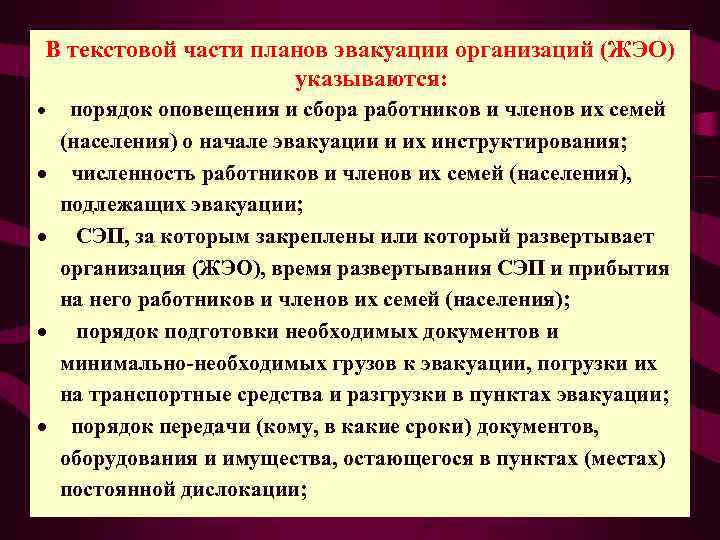 В текстовой части планов эвакуации организаций (ЖЭО) указываются:

• порядок оповещения и сбора работников и членов их семей (населения) о начале эвакуации и их инструктирования;

• численность работников и членов их семей (населения), подлежащих эвакуации;

• СЭП, за которым закреплены или который развертывает организация (ЖЭО), время развертывания СЭП и прибытия на него работников и членов их семей (населения);

• порядок подготовки необходимых документов и минимально-необходимых грузов к эвакуации, погрузки их на транспортные средства и разгрузки в пунктах эвакуации;

• порядок передачи (кому, в какие сроки) документов, оборудования и имущества, остающегося в пунктах (местах) постоянной дислокации;